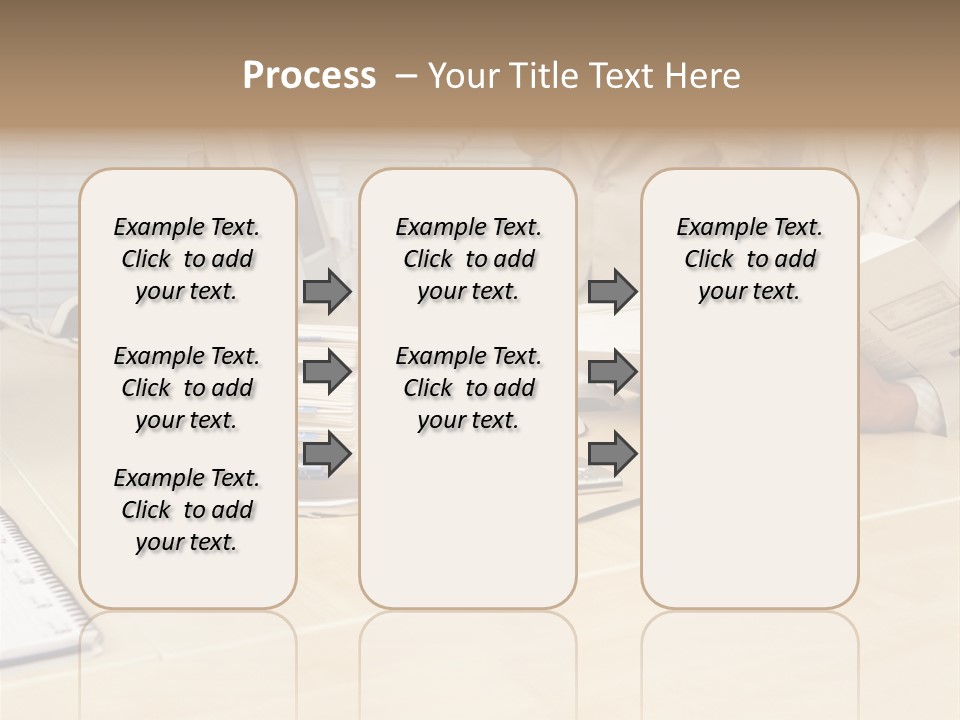 Process – Your Title Text Here

Example Text. Click to add your text.

Example Text. Click to add your text.

Example Text. Click to add your text.

Example Text. Click to add your text.

Example Text. Click to add your text.

Example Text. Click to add your text.